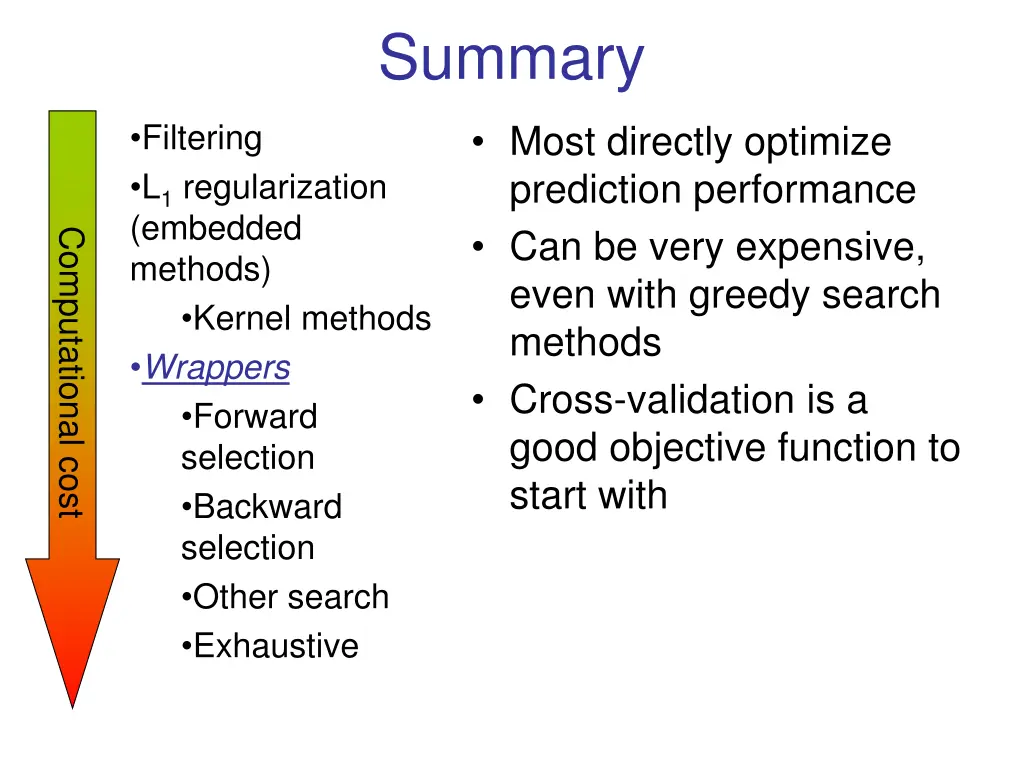 Summary

Computational cost

•Filtering
•$L_1$ regularization (embedded methods)
•Kernel methods
•Wrappers
•Forward selection
•Backward selection
•Other search
•Exhaustive

• Most directly optimize prediction performance
• Can be very expensive, even with greedy search methods
• Cross-validation is a good objective function to start with